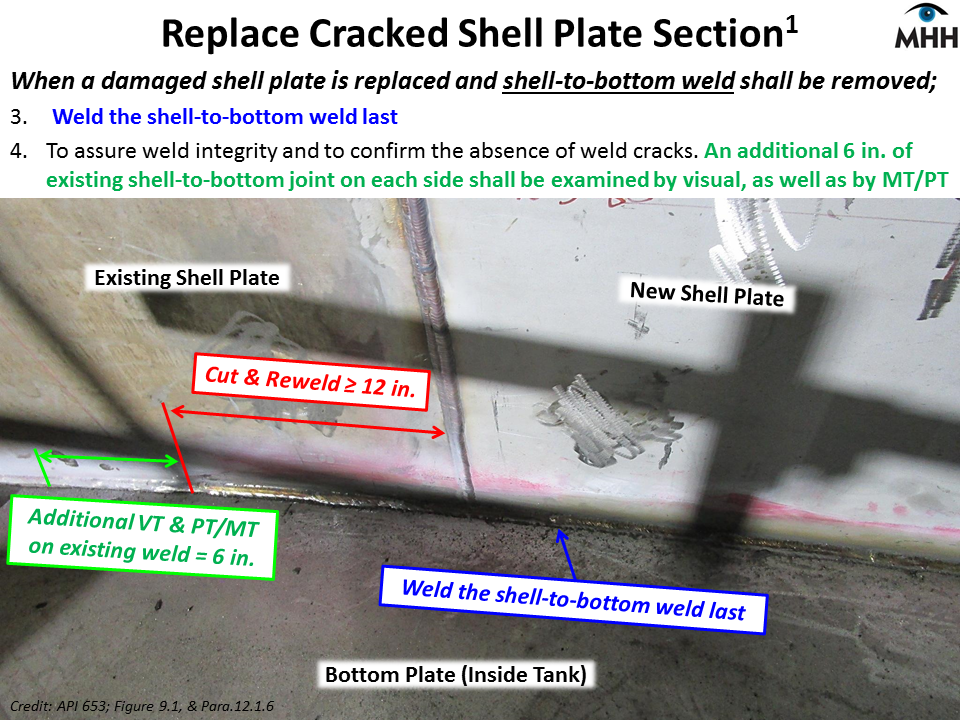 Replace Cracked Shell Plate Section$^1$

MHH

When a damaged shell plate is replaced and shell-to-bottom weld shall be removed;

3. Weld the shell-to-bottom weld last

4. To assure weld integrity and to confirm the absence of weld cracks. An additional 6 in. of existing shell-to-bottom joint on each side shall be examined by visual, as well as by MT/PT

Existing Shell Plate

New Shell Plate

Cut & Reweld ≥ 12 in.

Additional VT & PT/MT on existing weld = 6 in.

Weld the shell-to-bottom weld last

Bottom Plate (Inside Tank)

Credit: API 653; Figure 9.1, & Para.12.1.6